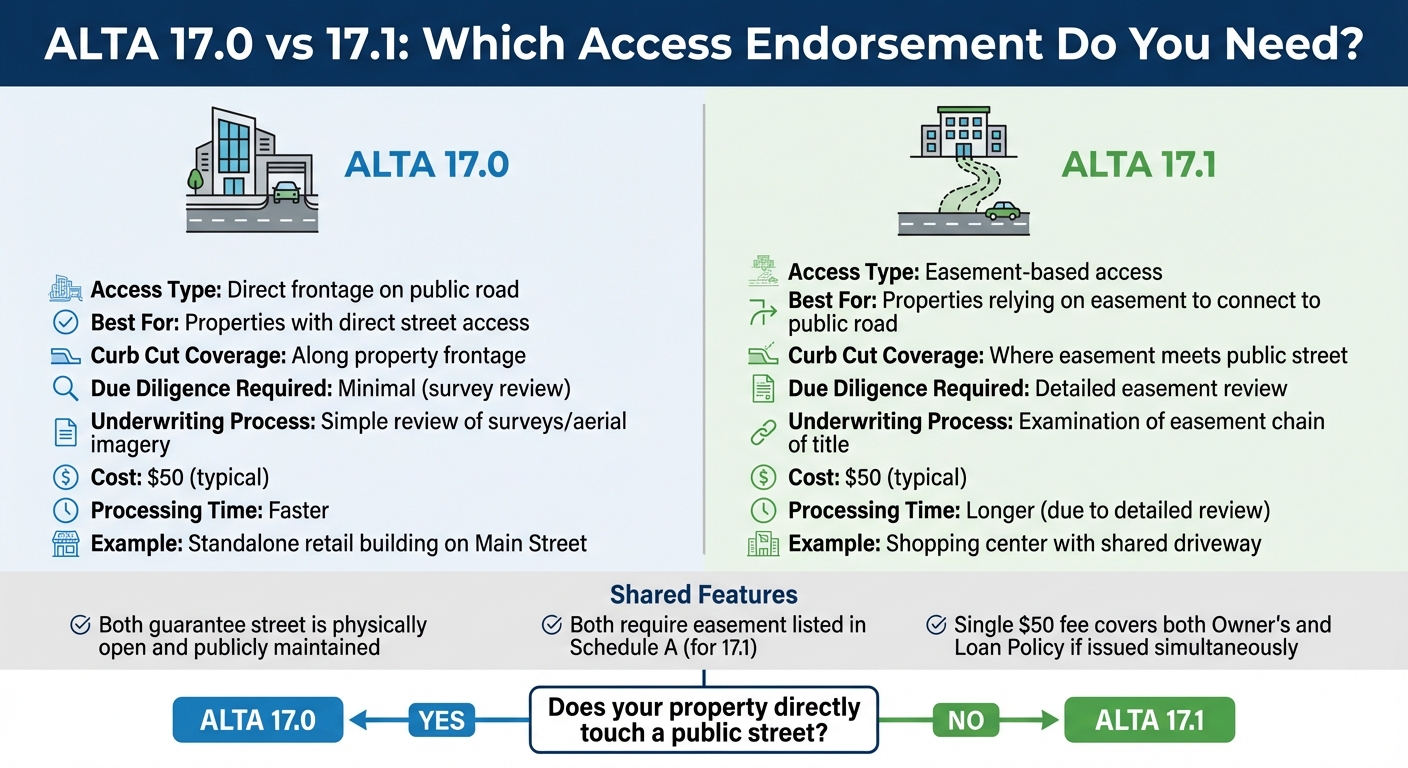 ALTA 17.0 vs 17.1: Which Access Endorsement Do You Need?

ALTA 17.0

Access Type: Direct frontage on public road
Best For: Properties with direct street access
Curb Cut Coverage: Along property frontage
Due Diligence Required: Minimal (survey review)
Underwriting Process: Simple review of surveys/aerial imagery
Cost: $50 (typical)
Processing Time: Faster
Example: Standalone retail building on Main Street

ALTA 17.1

Access Type: Easement-based access
Best For: Properties relying on easement to connect to public road
Curb Cut Coverage: Where easement meets public street
Due Diligence Required: Detailed easement review
Underwriting Process: Examination of easement chain of title
Cost: $50 (typical)
Processing Time: Longer (due to detailed review)
Example: Shopping center with shared driveway

Shared Features

Both guarantee street is physically open and publicly maintained

Both require easement listed in Schedule A (for 17.1)

Single $50 fee covers both Owner's and Loan Policy if issued simultaneously

ALTA 17.0 YES Does your property directly touch a public street? NO ALTA 17.1